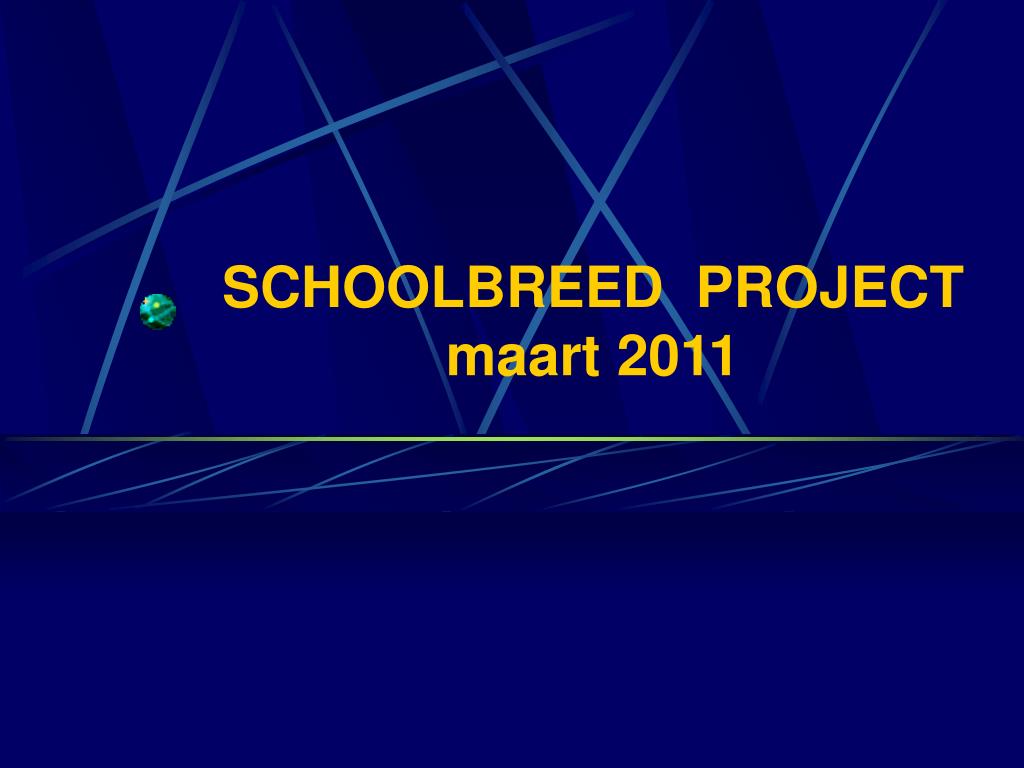 SCHOOLBREED PROJECT
maart 2011